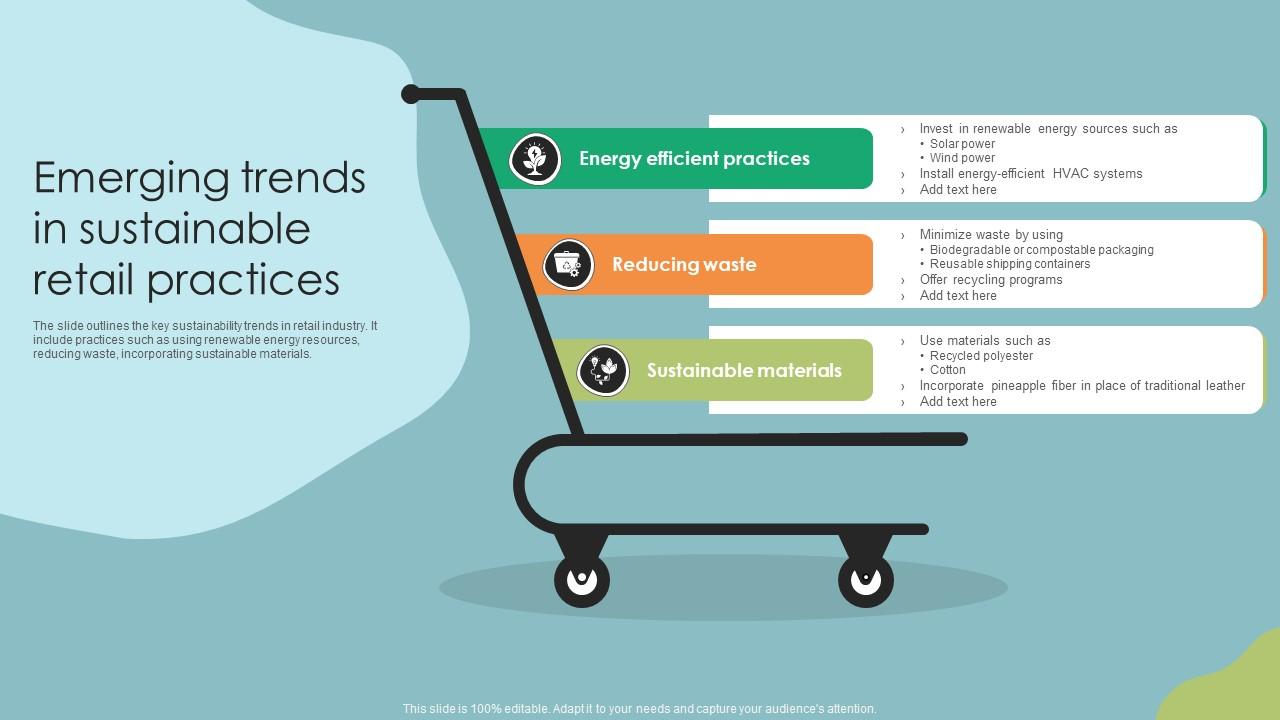 Emerging trends in sustainable retail practices

The slide outlines the key sustainability trends in retail industry. It include practices such as using renewable energy resources, reducing waste, incorporating sustainable materials.

Energy efficient practices

› Invest in renewable energy sources such as
• Solar power
• Wind power
› Install energy-efficient HVAC systems
› Add text here

Reducing waste

› Minimize waste by using
• Biodegradable or compostable packaging
• Reusable shipping containers
› Offer recycling programs
› Add text here

Sustainable materials

› Use materials such as
• Recycled polyester
• Cotton
› Incorporate pineapple fiber in place of traditional leather
› Add text here

This slide is 100% editable. Adapt it to your needs and capture your audience's attention.